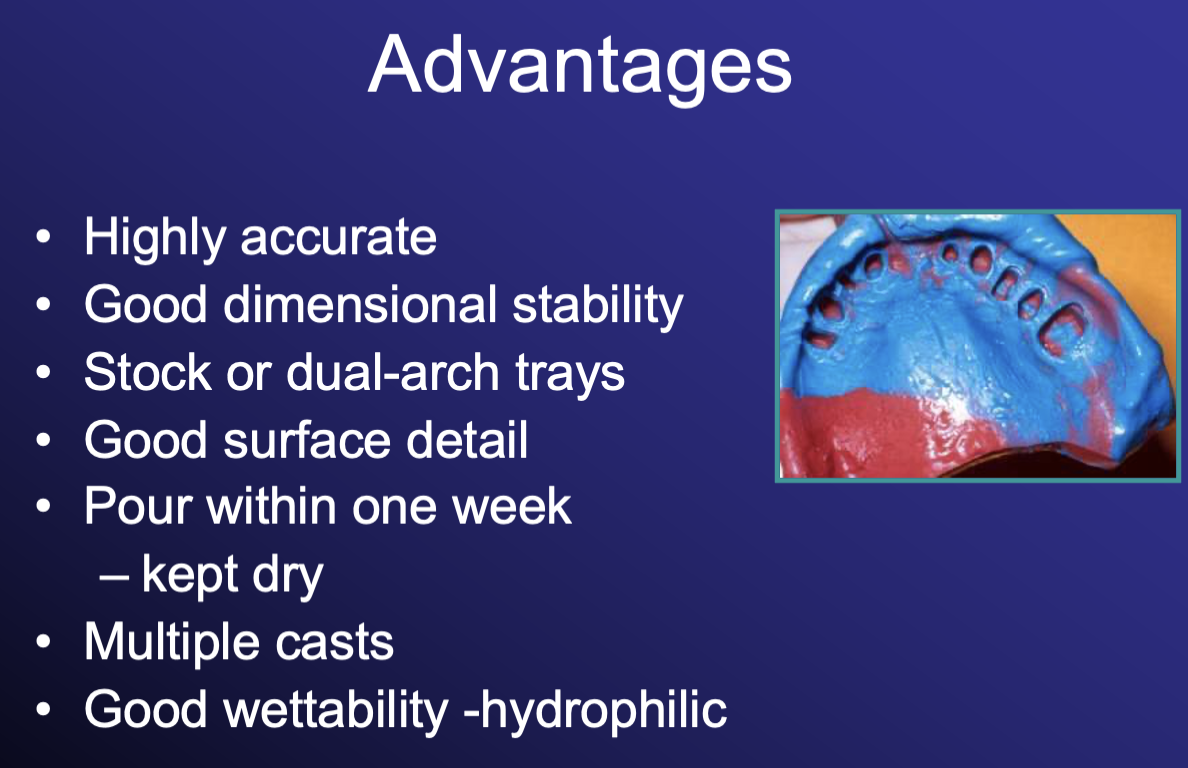 Advantages

• Highly accurate
• Good dimensional stability
• Stock or dual-arch trays
• Good surface detail
• Pour within one week
– kept dry
• Multiple casts
• Good wettability -hydrophilic